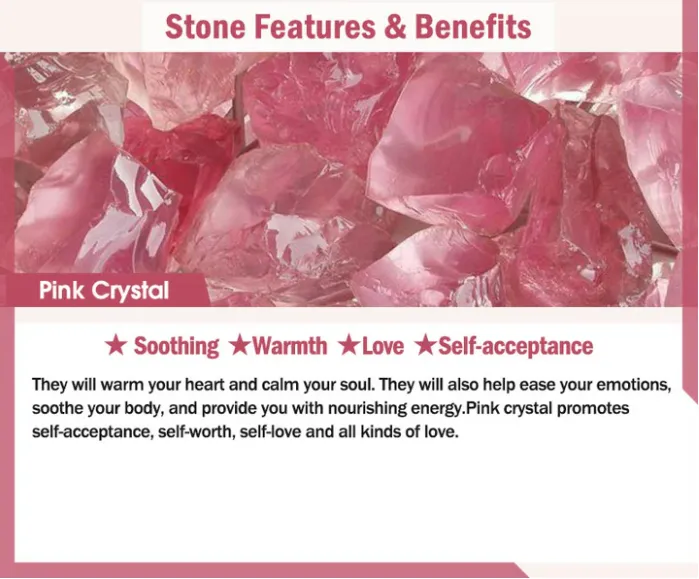 Stone Features & Benefits

Pink Crystal

★ Soothing ★Warmth ★Love ★Self-acceptance

They will warm your heart and calm your soul. They will also help ease your emotions, soothe your body, and provide you with nourishing energy.Pink crystal promotes self-acceptance, self-worth, self-love and all kinds of love.